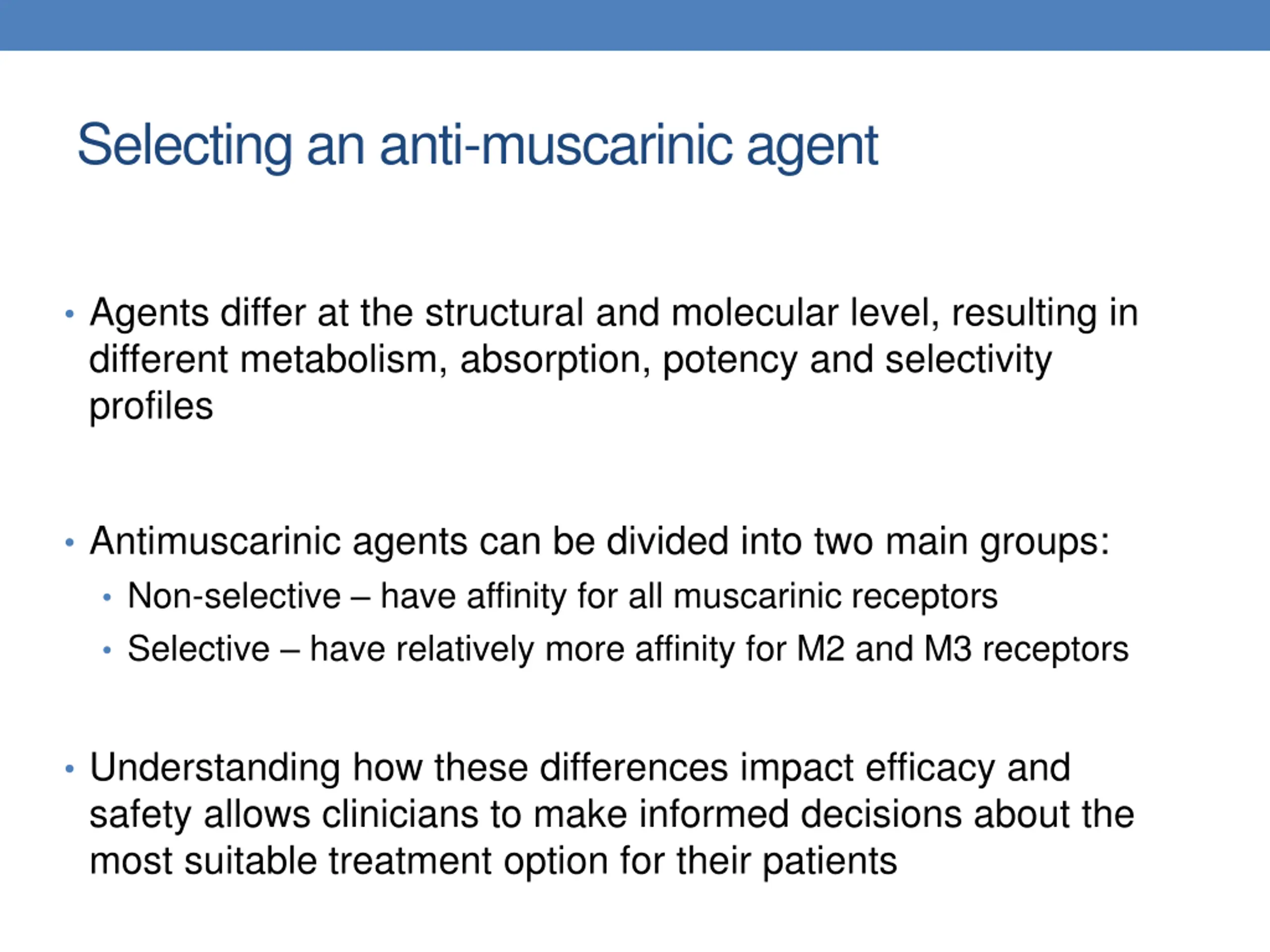 Selecting an anti-muscarinic agent

• Agents differ at the structural and molecular level, resulting in different metabolism, absorption, potency and selectivity profiles

• Antimuscarinic agents can be divided into two main groups:
  • Non-selective – have affinity for all muscarinic receptors
  • Selective – have relatively more affinity for M2 and M3 receptors

• Understanding how these differences impact efficacy and safety allows clinicians to make informed decisions about the most suitable treatment option for their patients